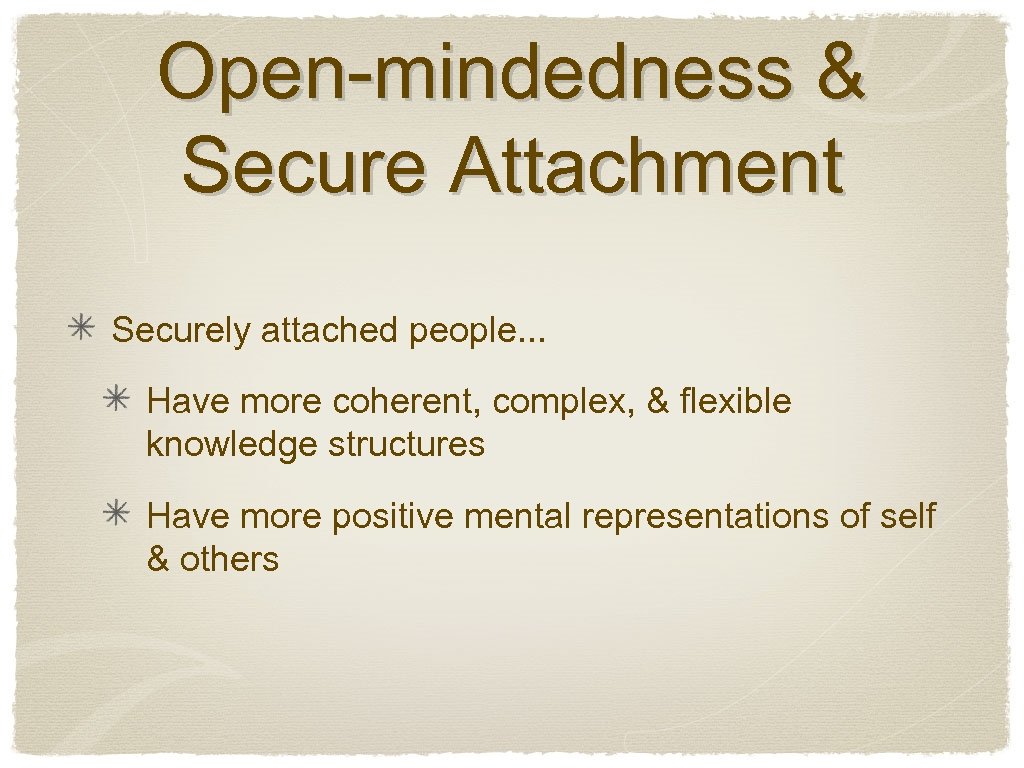 Open-mindedness & Secure Attachment

Securely attached people...

Have more coherent, complex, & flexible knowledge structures

Have more positive mental representations of self & others